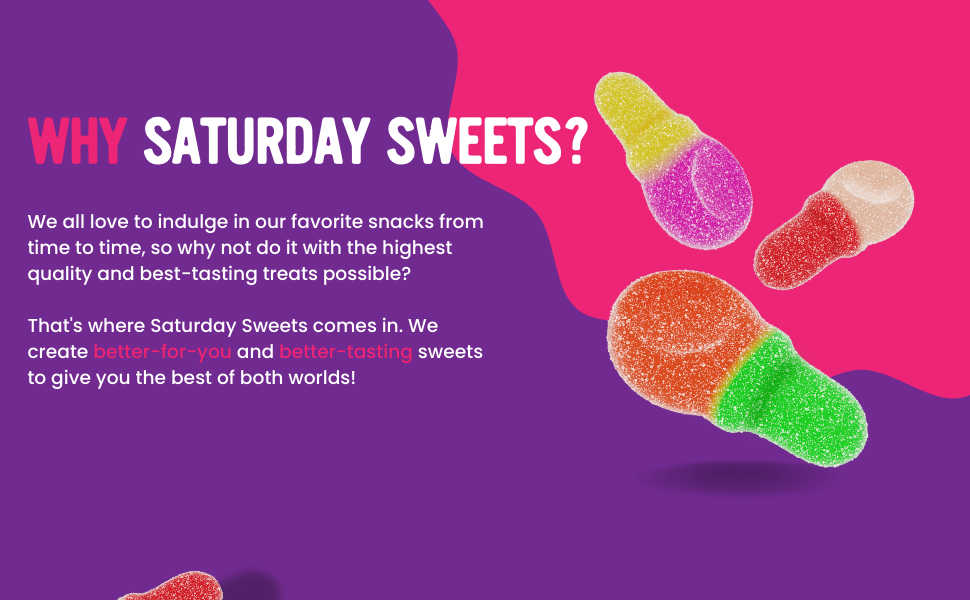 WHY SATURDAY SWEETS?

We all love to indulge in our favorite snacks from time to time, so why not do it with the highest quality and best-tasting treats possible?

That's where Saturday Sweets comes in. We create better-for-you and better-tasting sweets to give you the best of both worlds!